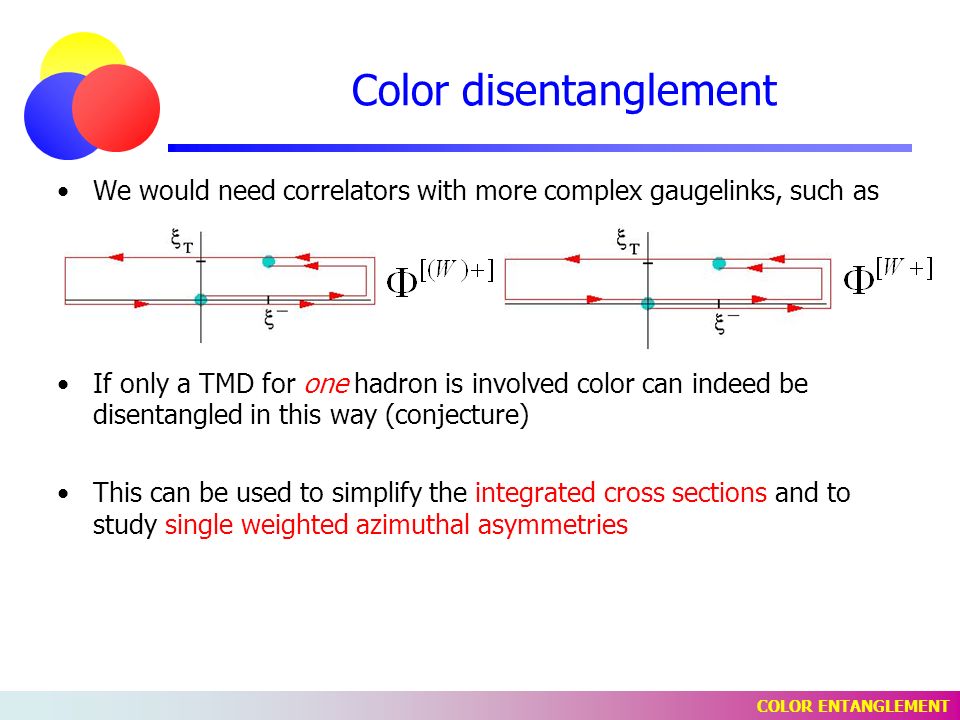 Color disentanglement

• We would need correlators with more complex gaugelinks, such as

$\xi_T$

$\xi^-$

$\Phi^{[(W)+]}$

$\xi_T$

$\xi^-$

$\Phi^{[W+]}$

• If only a TMD for one hadron is involved color can indeed be disentangled in this way (conjecture)

• This can be used to simplify the integrated cross sections and to study single weighted azimuthal asymmetries

COLOR ENTANGLEMENT